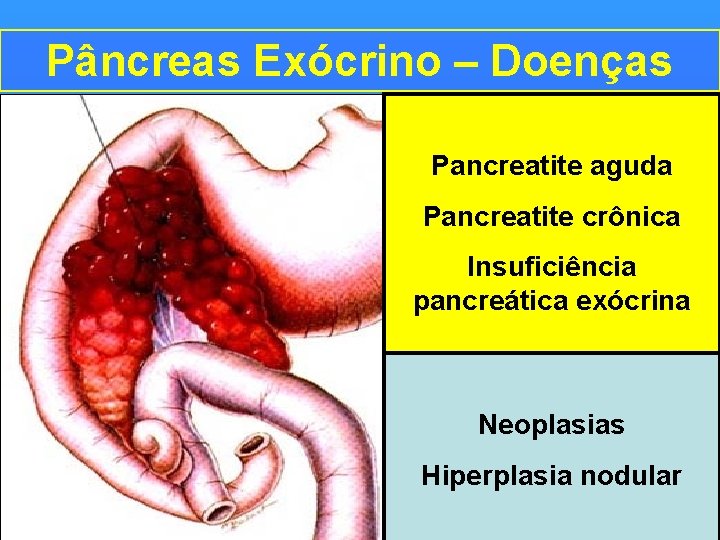 Pâncreas Exócrino – Doenças

Pancreatite aguda

Pancreatite crônica

Insuficiência pancreática exócrina

Neoplasias

Hiperplasia nodular